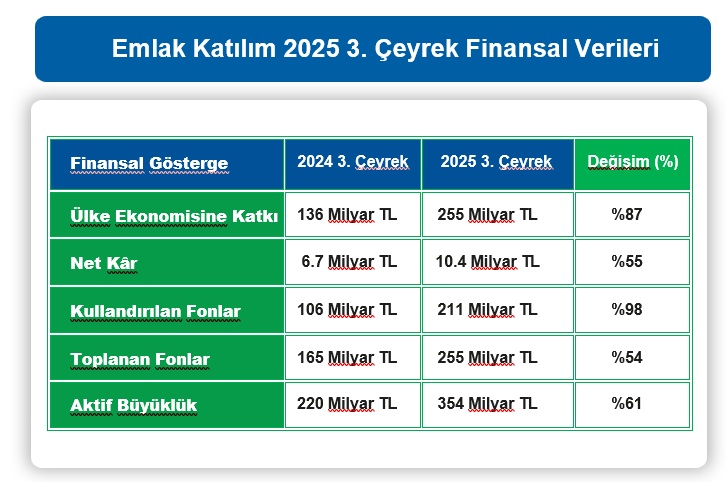 Emlak Katılım 2025 3. Çeyrek Finansal Verileri

| Finansal Gösterge | 2024 3. Çeyrek | 2025 3. Çeyrek | Değişim (%) |
|---|---|---|---|
| Ülke Ekonomisine Katkı | 136 Milyar TL | 255 Milyar TL | %87 |
| Net Kâr | 6.7 Milyar TL | 10.4 Milyar TL | %55 |
| Kullandırılan Fonlar | 106 Milyar TL | 211 Milyar TL | %98 |
| Toplanan Fonlar | 165 Milyar TL | 255 Milyar TL | %54 |
| Aktif Büyüklük | 220 Milyar TL | 354 Milyar TL | %61 |